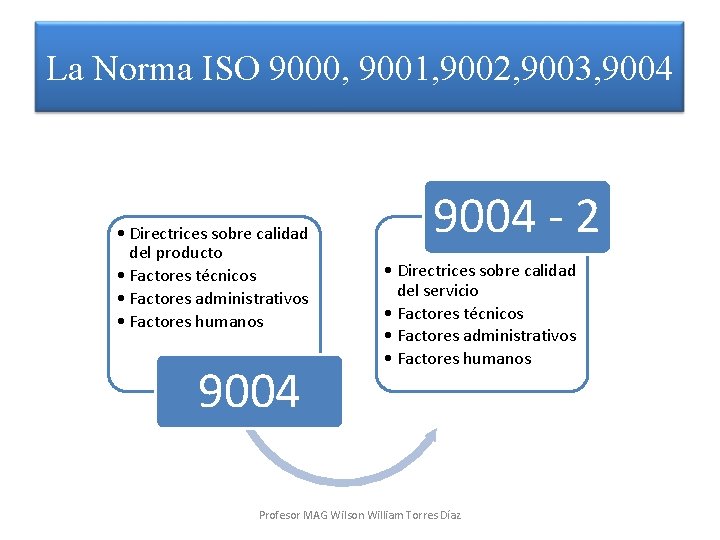 La Norma ISO 9000, 9001,9002,9003,9004

• Directrices sobre calidad del producto
• Factores técnicos
• Factores administrativos
• Factores humanos

9004

9004 - 2

• Directrices sobre calidad del servicio
• Factores técnicos
• Factores administrativos
• Factores humanos

Profesor MAG Wilson William Torres Díaz